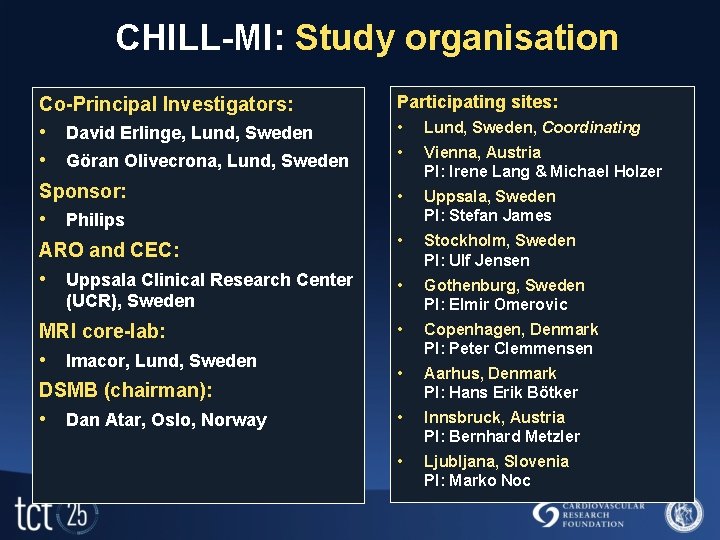 CHILL-MI: Study organisation

Co-Principal Investigators:
• David Erlinge, Lund, Sweden
• Göran Olivecrona, Lund, Sweden
Sponsor:
• Philips
ARO and CEC:
• Uppsala Clinical Research Center (UCR), Sweden
MRI core-lab:
• Imacor, Lund, Sweden
DSMB (chairman):
• Dan Atar, Oslo, Norway

Participating sites:
• Lund, Sweden, Coordinating
• Vienna, Austria
PI: Irene Lang & Michael Holzer
• Uppsala, Sweden
PI: Stefan James
• Stockholm, Sweden
PI: Ulf Jensen
• Gothenburg, Sweden
PI: Elmir Omerovic
• Copenhagen, Denmark
PI: Peter Clemmensen
• Aarhus, Denmark
PI: Hans Erik Bötker
• Innsbruck, Austria
PI: Bernhard Metzler
• Ljubljana, Slovenia
PI: Marko Noc

tct 25
CARDIOVASCULAR RESEARCH FOUNDATION